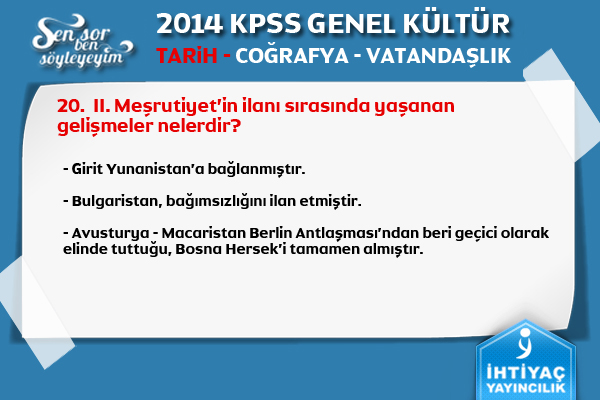 Sen sor ben söyleyeyim

2014 KPSS GENEL KÜLTÜR

TARİH - COĞRAFYA - VATANDAŞLIK

20. II. Meşrutiyet'in ilanı sırasında yaşanan gelişmeler nelerdir?

- Girit Yunanistan'a bağlanmıştır.

- Bulgaristan, bağımsızlığını ilan etmiştir.

- Avusturya - Macaristan Berlin Antlaşması'ndan beri geçici olarak elinde tuttuğu, Bosna Hersek'i tamamen almıştır.

İHTİYAÇ YAYINCILIK